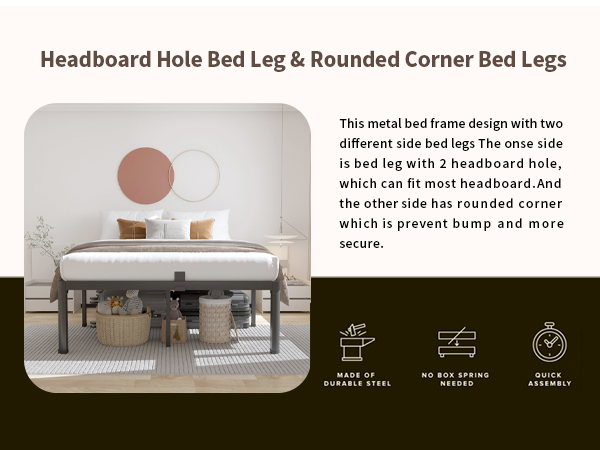 Headboard Hole Bed Leg & Rounded Corner Bed Legs

This metal bed frame design with two different side bed legs The onse side is bed leg with 2 headboard hole, which can fit most headboard.And the other side has rounded corner which is prevent bump and more secure.

MADE OF DURABLE STEEL

NO BOX SPRING NEEDED

QUICK ASSEMBLY